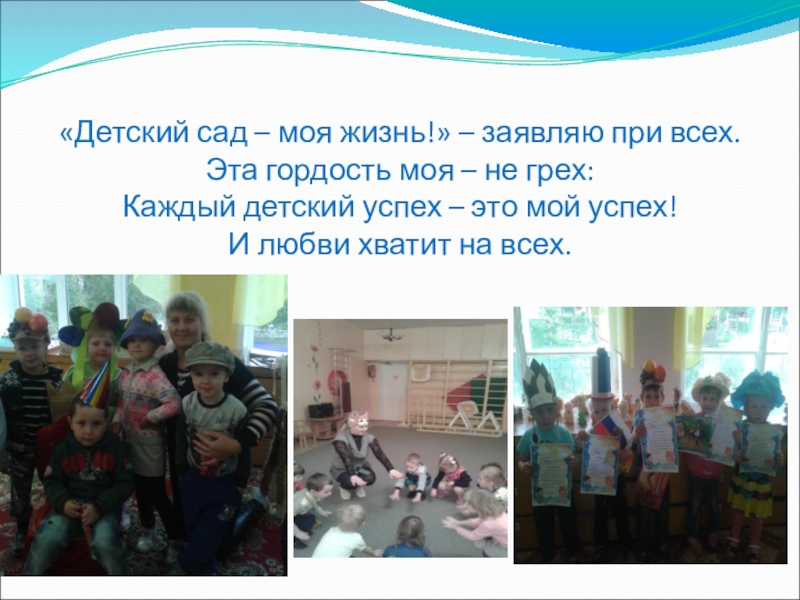 «Детский сад – моя жизнь!» – заявляю при всех.
Эта гордость моя – не грех:
Каждый детский успех – это мой успех!
И любви хватит на всех.